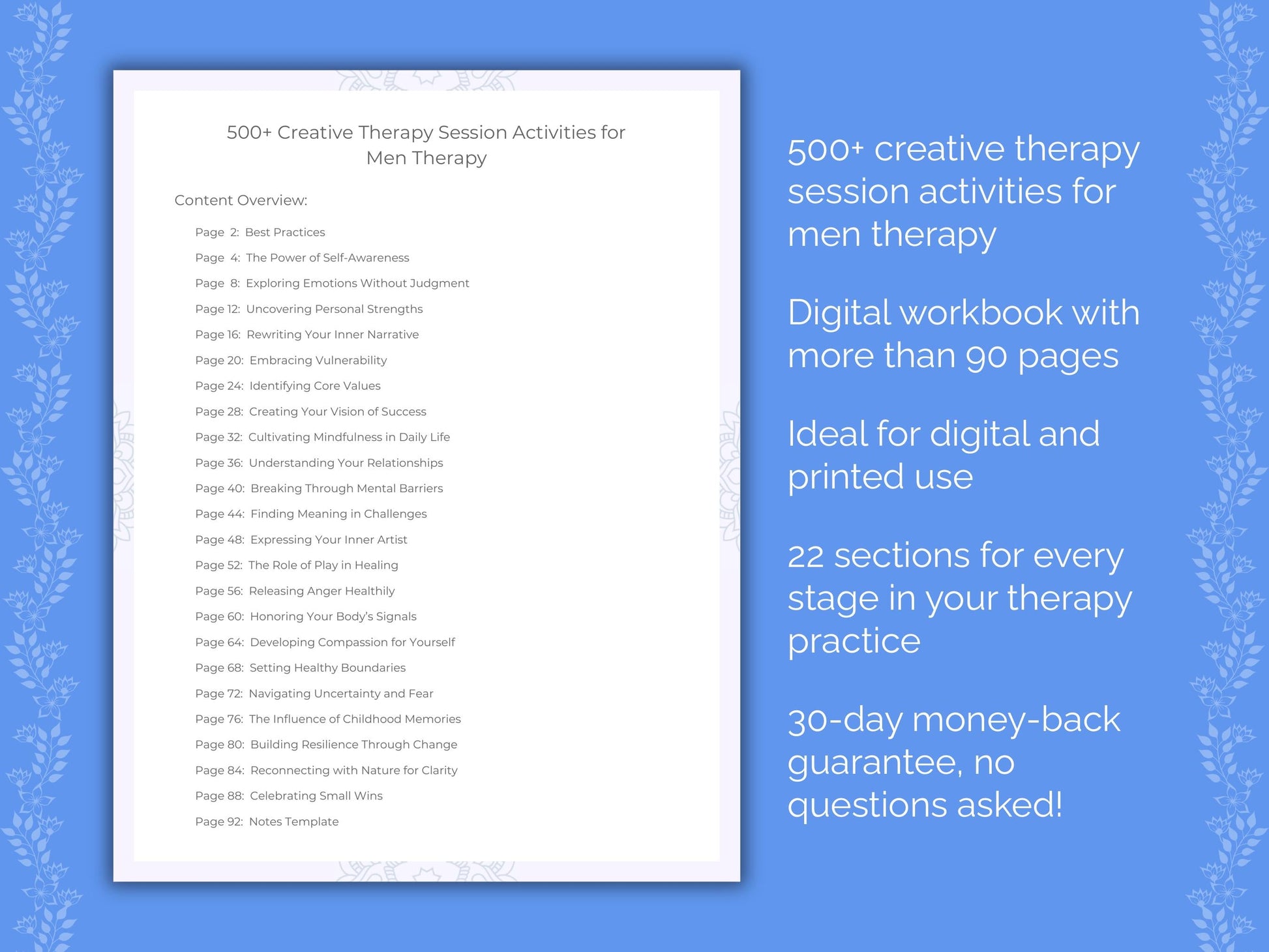 500+ Creative Therapy Session Activities for Men Therapy

Content Overview:

Page 2: Best Practices
Page 4: The Power of Self-Awareness
Page 8: Exploring Emotions Without Judgment
Page 12: Uncovering Personal Strengths
Page 16: Rewriting Your Inner Narrative
Page 20: Embracing Vulnerability
Page 24: Identifying Core Values
Page 28: Creating Your Vision of Success
Page 32: Cultivating Mindfulness in Daily Life
Page 36: Understanding Your Relationships
Page 40: Breaking Through Mental Barriers
Page 44: Finding Meaning in Challenges
Page 48: Expressing Your Inner Artist
Page 52: The Role of Play in Healing
Page 56: Releasing Anger Healthily
Page 60: Honoring Your Body's Signals
Page 64: Developing Compassion for Yourself
Page 68: Setting Healthy Boundaries
Page 72: Navigating Uncertainty and Fear
Page 76: The Influence of Childhood Memories
Page 80: Building Resilience Through Change
Page 84: Reconnecting with Nature for Clarity
Page 88: Celebrating Small Wins
Page 92: Notes Template

500+ creative therapy session activities for men therapy

Digital workbook with more than 90 pages

Ideal for digital and printed use

22 sections for every stage in your therapy practice

30-day money-back guarantee, no questions asked!